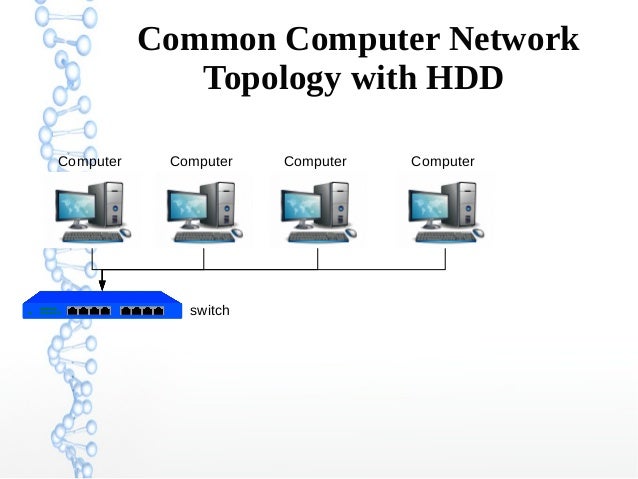 Common Computer Network Topology with HDD

Computer Computer Computer Computer

switch